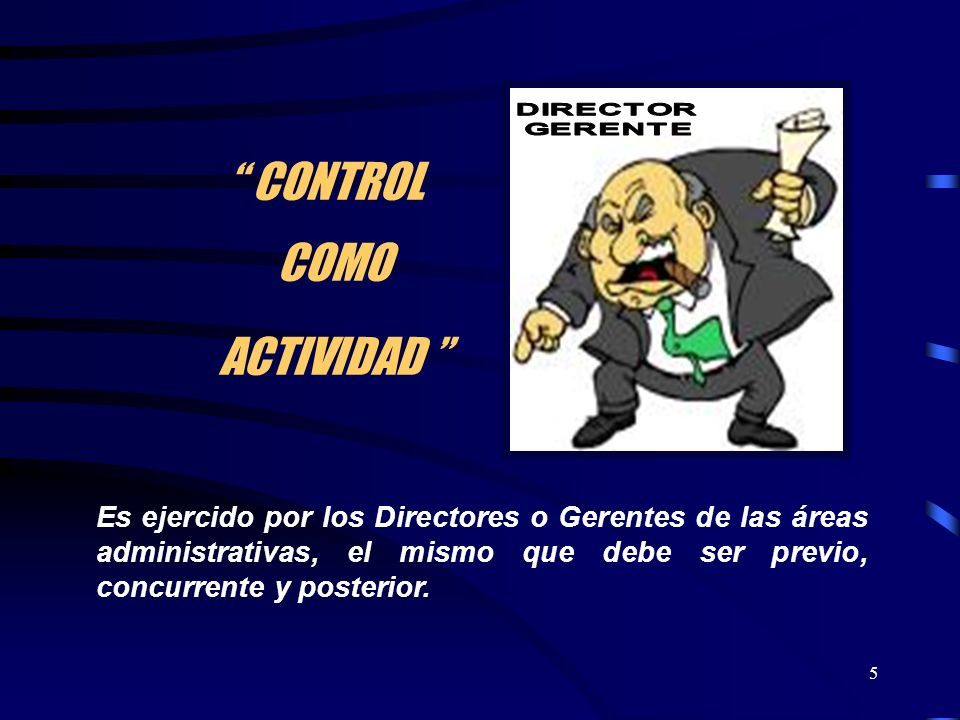 “ CONTROL
COMO
ACTIVIDAD ”

DIRECTOR
GERENTE

Es ejercido por los Directores o Gerentes de las áreas administrativas, el mismo que debe ser previo, concurrente y posterior.

5